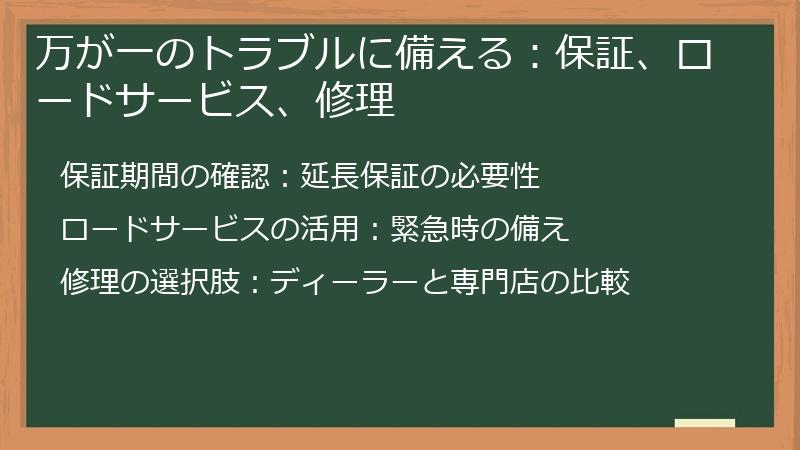 万が一のトラブルに備える：保証、ロードサービス、修理

保証期間の確認：延長保証の必要性

ロードサービスの活用：緊急時の備え

修理の選択肢：ディーラーと専門店の比較